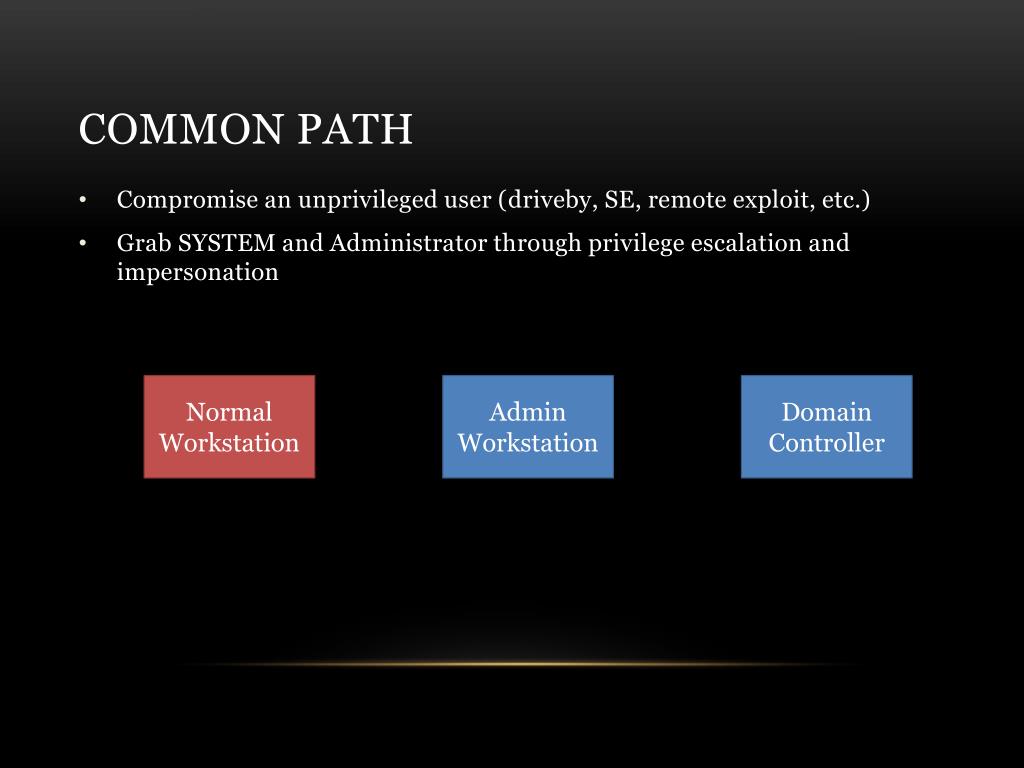 COMMON PATH

• Compromise an unprivileged user (driveby, SE, remote exploit, etc.)

• Grab SYSTEM and Administrator through privilege escalation and impersonation

Normal Workstation

Admin Workstation

Domain Controller